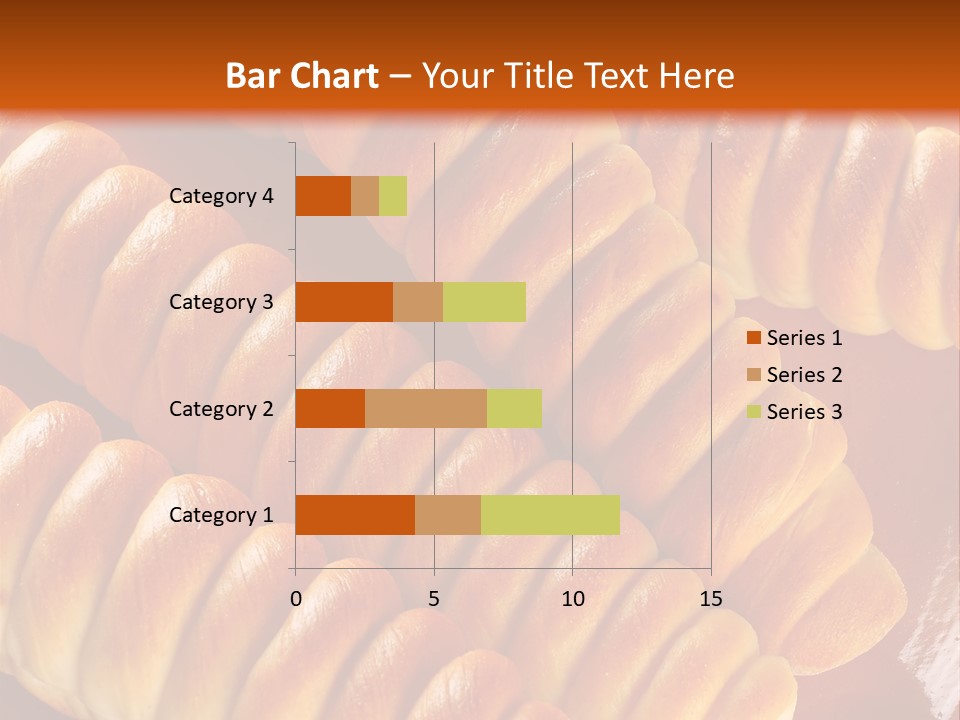 Bar Chart – Your Title Text Here

Category 4
Category 3
Category 2
Category 1

0
5
10
15

Series 1
Series 2
Series 3